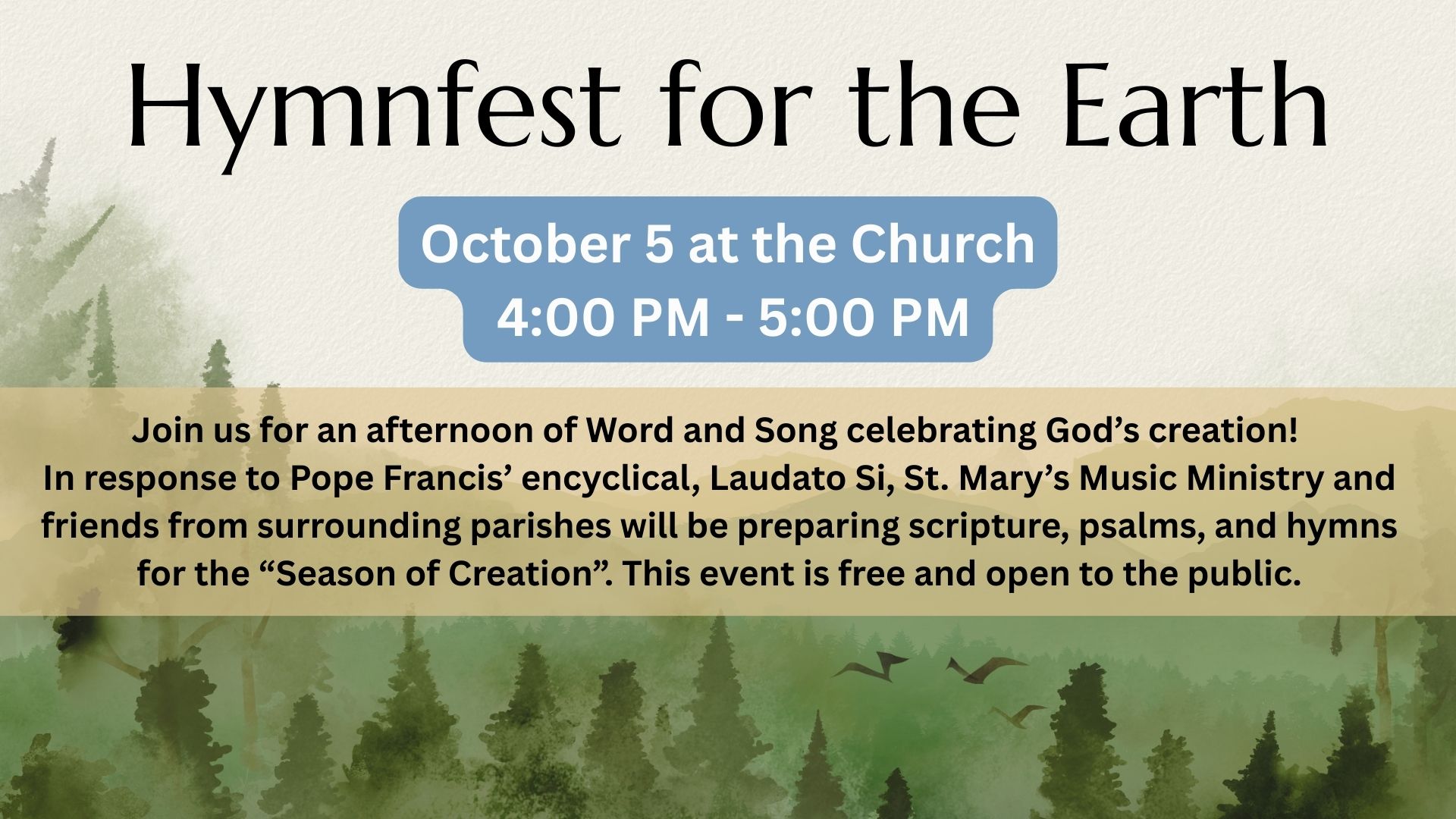 Hymnfest for the Earth

October 5 at the Church
4:00 PM - 5:00 PM

Join us for an afternoon of Word and Song celebrating God’s creation!
In response to Pope Francis’ encyclical, Laudato Si, St. Mary’s Music Ministry and friends from surrounding parishes will be preparing scripture, psalms, and hymns for the “Season of Creation”. This event is free and open to the public.